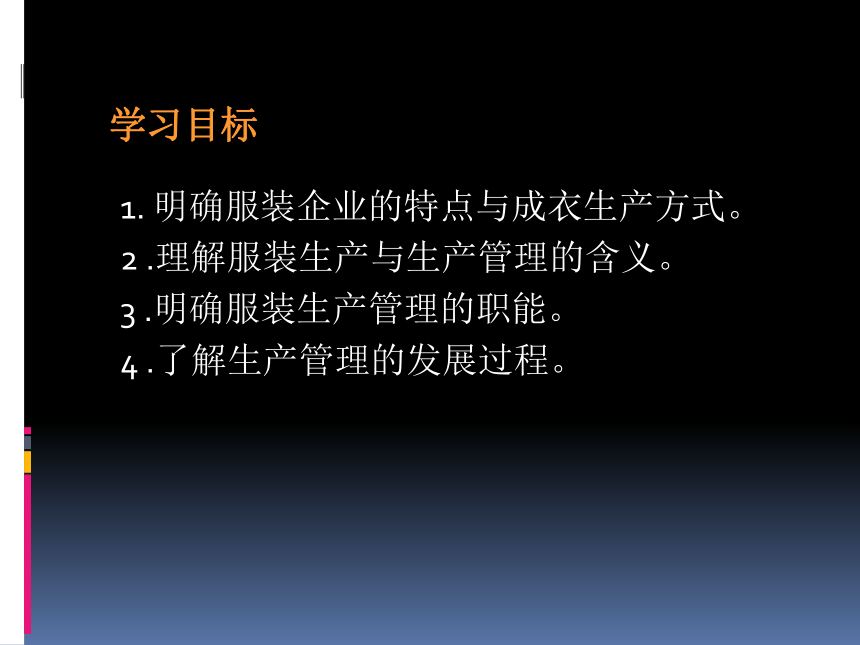 学习目标

1. 明确服装企业的特点与成衣生产方式。

2 .理解服装生产与生产管理的含义。

3 .明确服装生产管理的职能。

4 .了解生产管理的发展过程。